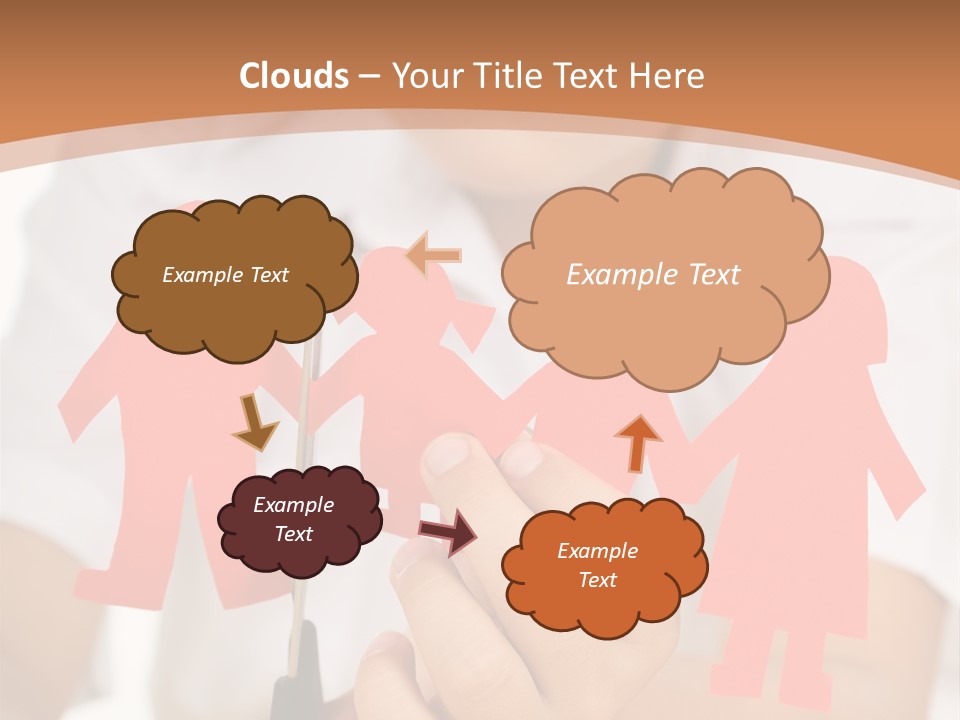 Clouds – Your Title Text Here

Example Text

Example Text

Example Text

Example Text